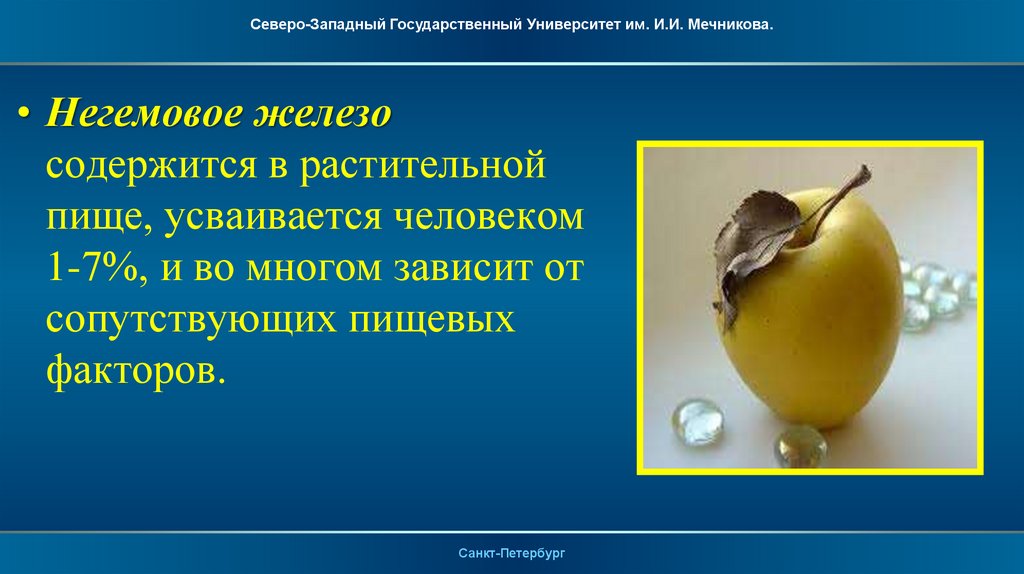 Северо-Западный Государственный Университет им. И.И. Мечникова.

• Негемовое железо содержится в растительной пище, усваивается человеком 1-7%, и во многом зависит от сопутствующих пищевых факторов.

Санкт-Петербург